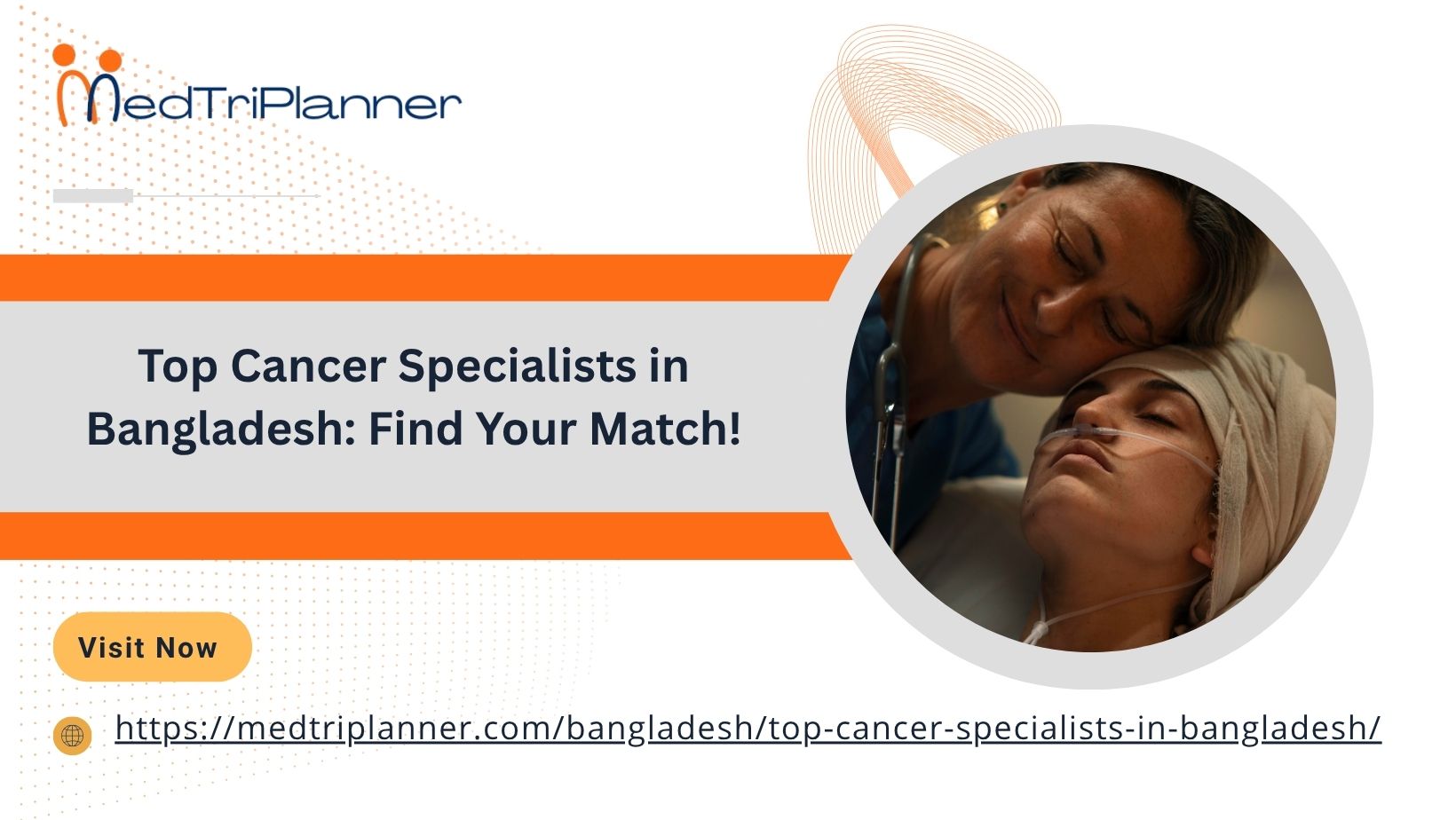 MedTriPlanner

Top Cancer Specialists in Bangladesh: Find Your Match!

Visit Now

https://medtriplanner.com/bangladesh/top-cancer-specialists-in-bangladesh/